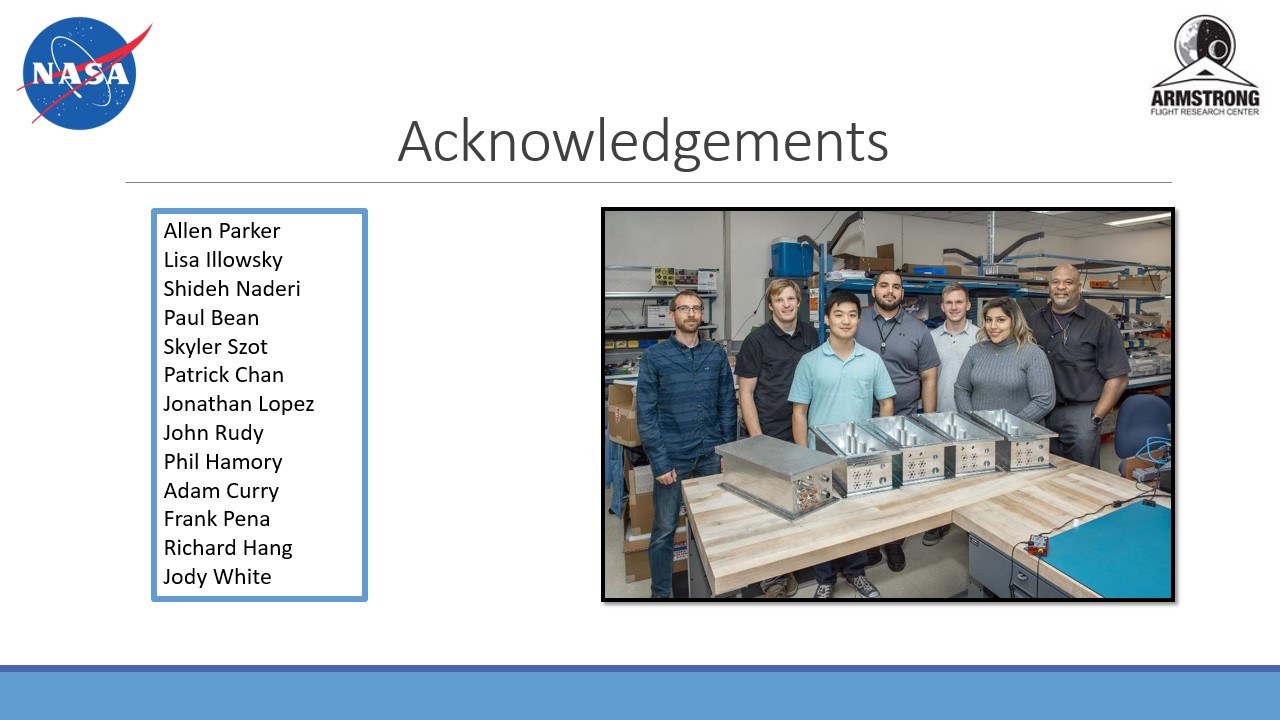 NASA

ARMSTRONG
FLIGHT RESEARCH CENTER

Acknowledgements

Allen Parker
Lisa Illowsky
Shideh Naderi
Paul Bean
Skyler Szot
Patrick Chan
Jonathan Lopez
John Rudy
Phil Hamory
Adam Curry
Frank Pena
Richard Hang
Jody White